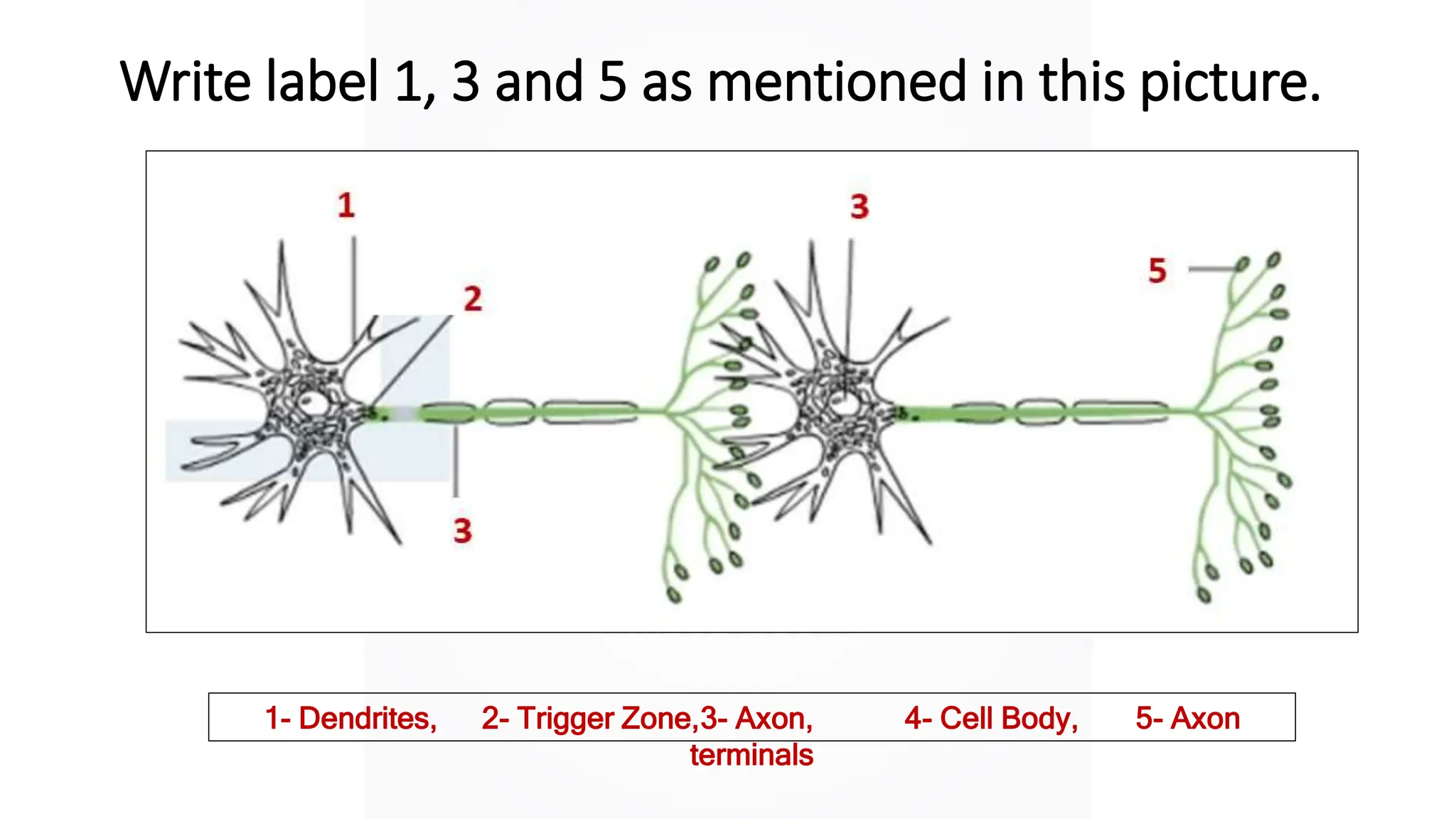 Write label 1, 3 and 5 as mentioned in this picture.

1

2

3

3

5

1- Dendrites, 2- Trigger Zone,3- Axon, 4- Cell Body, 5- Axon terminals